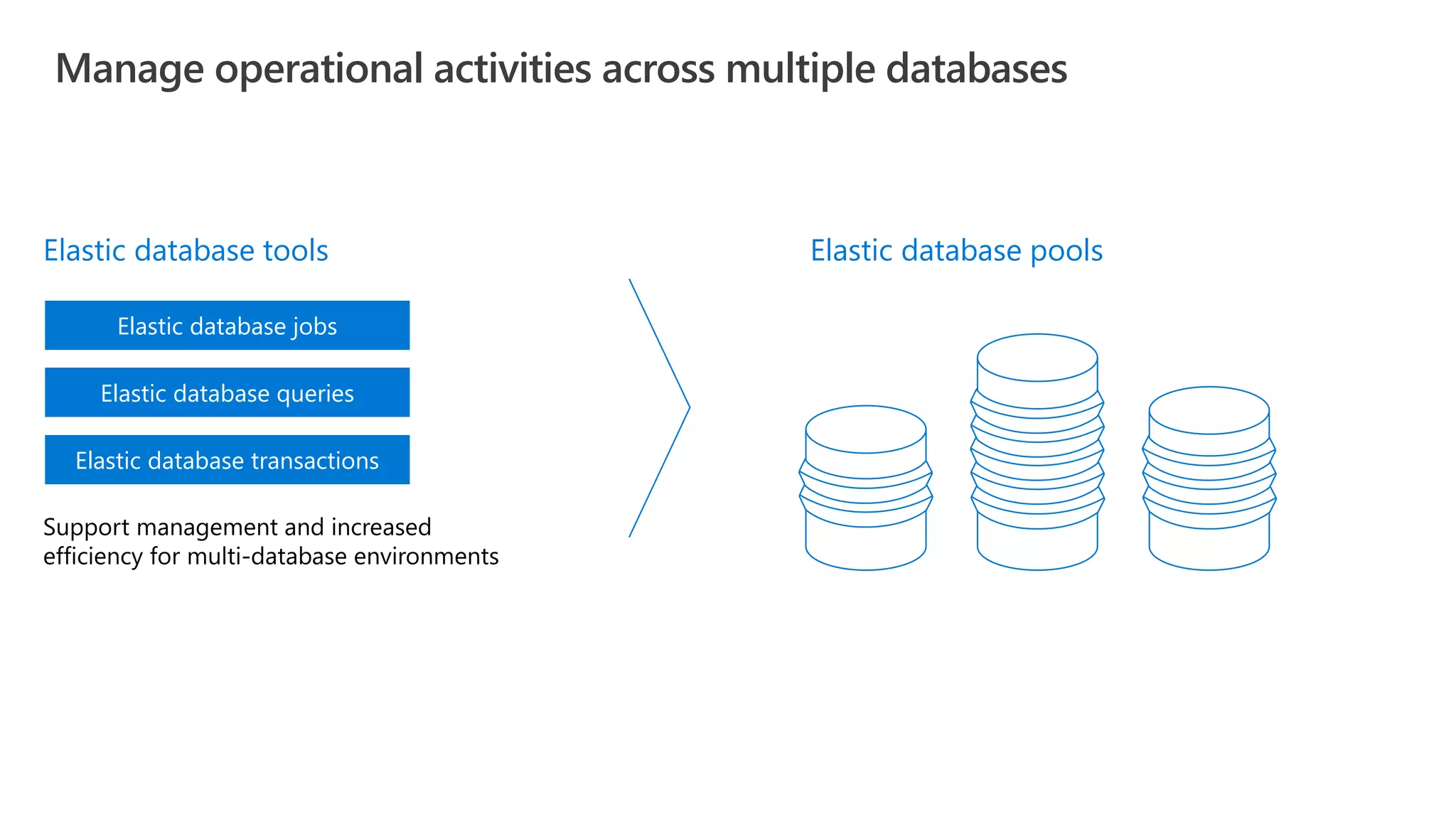 Manage operational activities across multiple databases

Elastic database tools

Elastic database jobs

Elastic database queries

Elastic database transactions

Support management and increased efficiency for multi-database environments

Elastic database pools